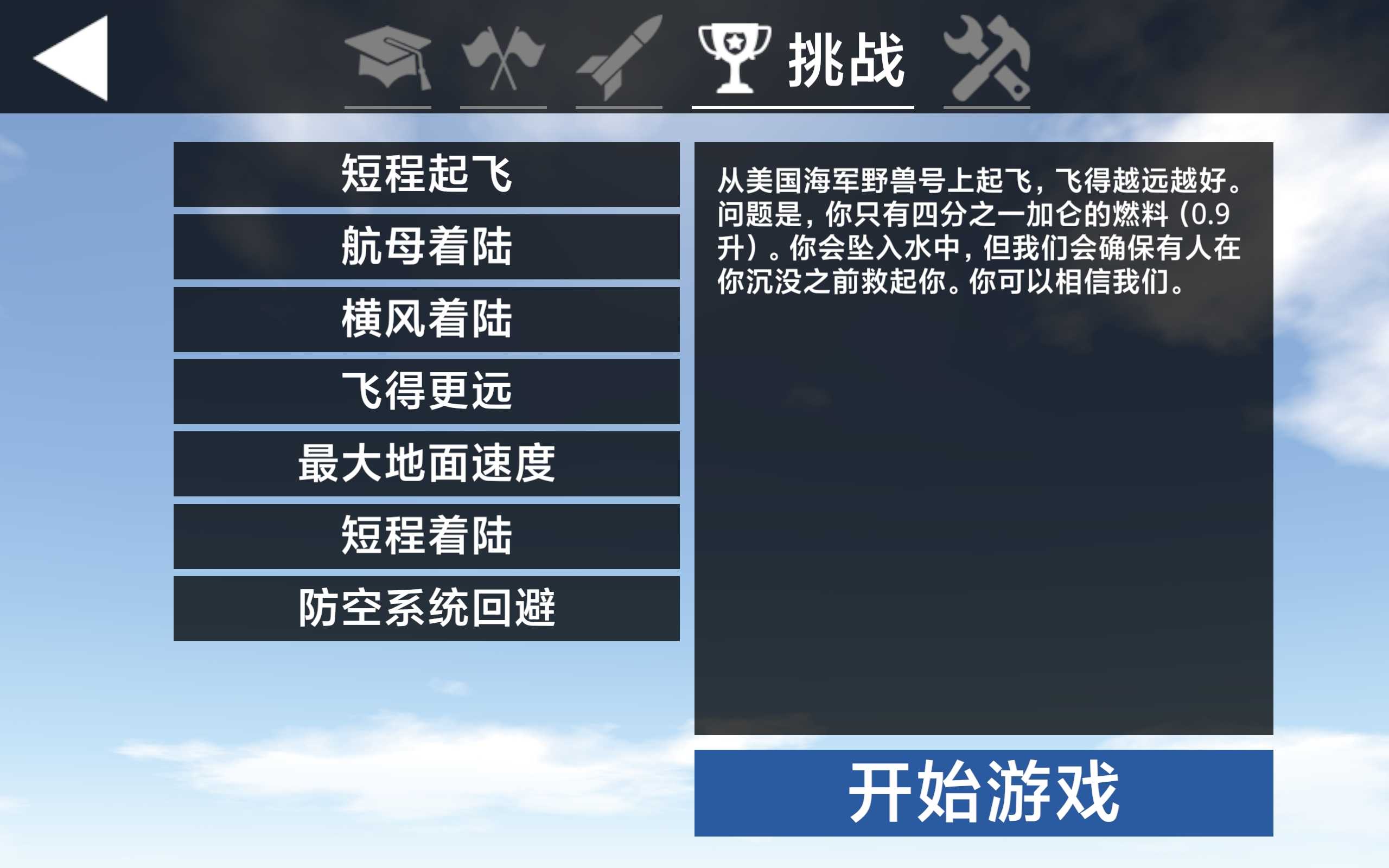 挑战

短程起飞

航母着陆

横风着陆

飞得更远

最大地面速度

短程着陆

防空系统回避

从美国海军野兽号上起飞，飞得越远越好。问题是，你只有四分之一加仑的燃料（0.9升）。你会坠入水中，但我们会确保有人在你沉没之前救起你。你可以相信我们。

开始游戏